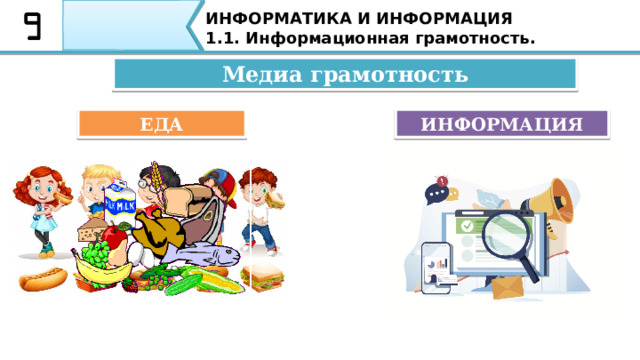 9

ИНФОРМАТИКА И ИНФОРМАЦИЯ
1.1. Информационная грамотность.

Медиа грамотность

ЕДА

ИНФОРМАЦИЯ

MILK